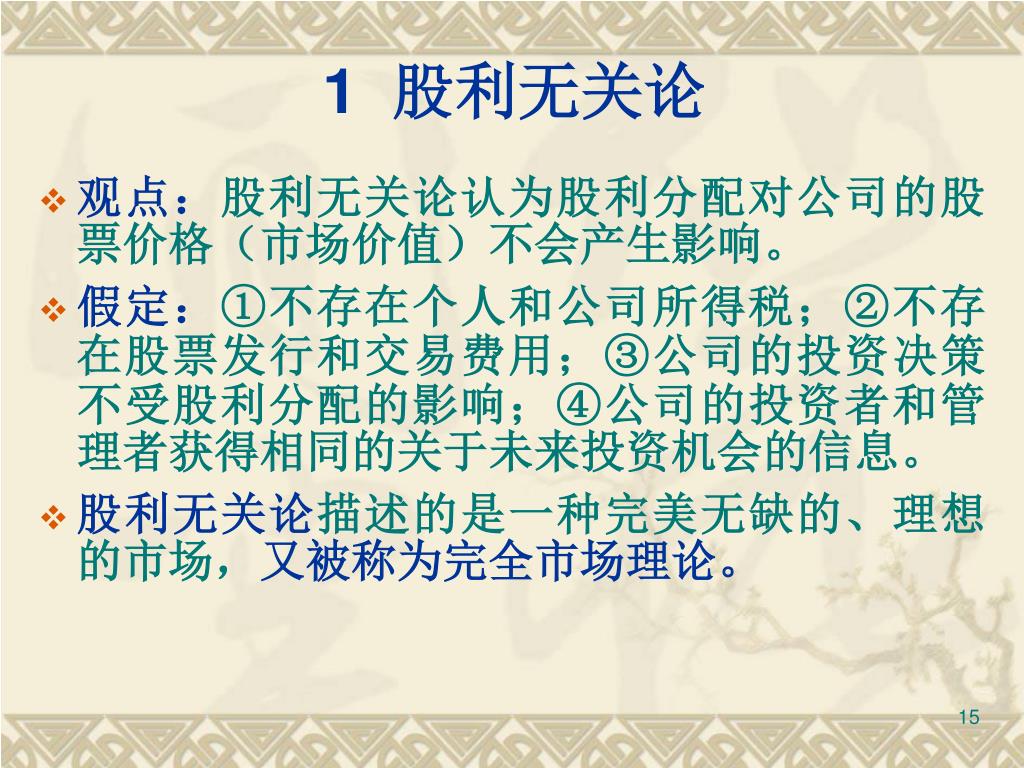 1 股利无关论

❖ 观点：股利无关论认为股利分配对公司的股票价格（市场价值）不会产生影响。

❖ 假定：①不存在个人和公司所得税；②不存在股票发行和交易费用；③公司的投资决策不受股利分配的影响；④公司的投资者和管理者获得相同的关于未来投资机会的信息。

❖ 股利无关论描述的是一种完美无缺的、理想的市场，又被称为完全市场理论。

15